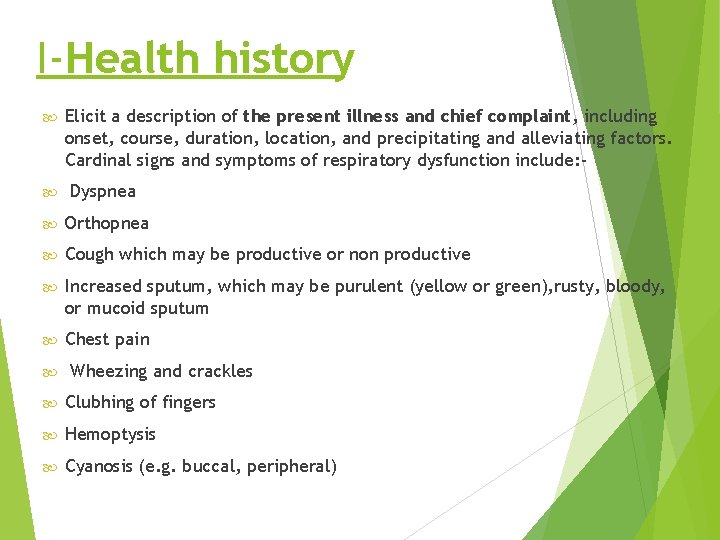 I-Health history

Elicit a description of the present illness and chief complaint, including onset, course, duration, location, and precipitating and alleviating factors. Cardinal signs and symptoms of respiratory dysfunction include:-

Dyspnea

Orthopnea

Cough which may be productive or non productive

Increased sputum, which may be purulent (yellow or green),rusty, bloody, or mucoid sputum

Chest pain

Wheezing and crackles

Clubhing of fingers

Hemoptysis

Cyanosis (e.g. buccal, peripheral)